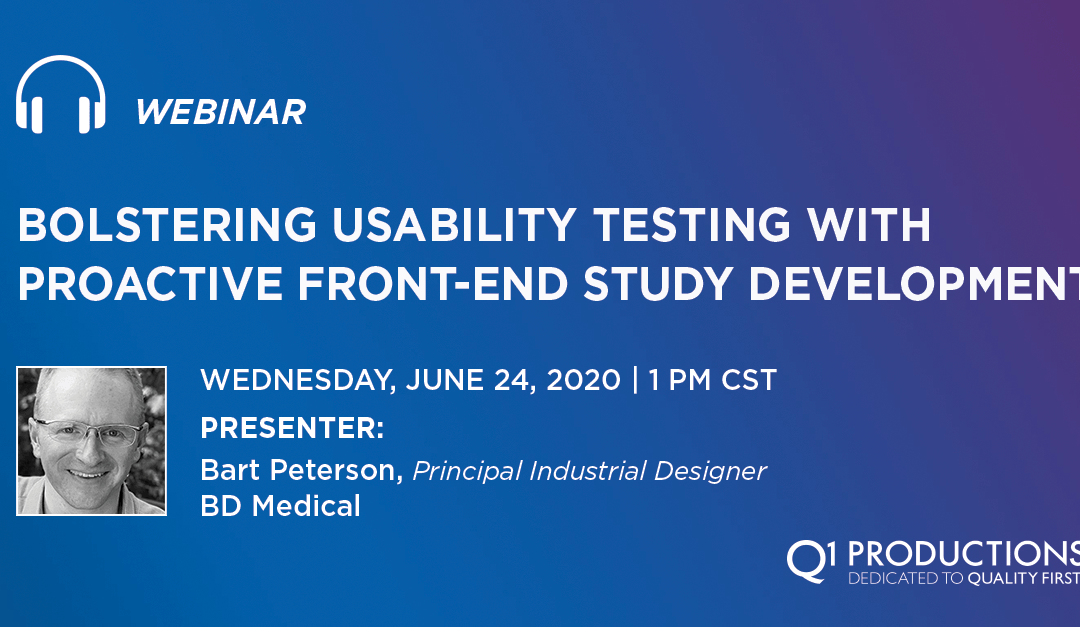 WEBINAR

BOLSTERING USABILITY TESTING WITH PROACTIVE FRONT-END STUDY DEVELOPMENT

WEDNESDAY, JUNE 24, 2020 | 1 PM CST

PRESENTER:

Bart Peterson, Principal Industrial Designer
BD Medical

Q1 PRODUCTIONS
DEDICATED TO QUALITY FIRST